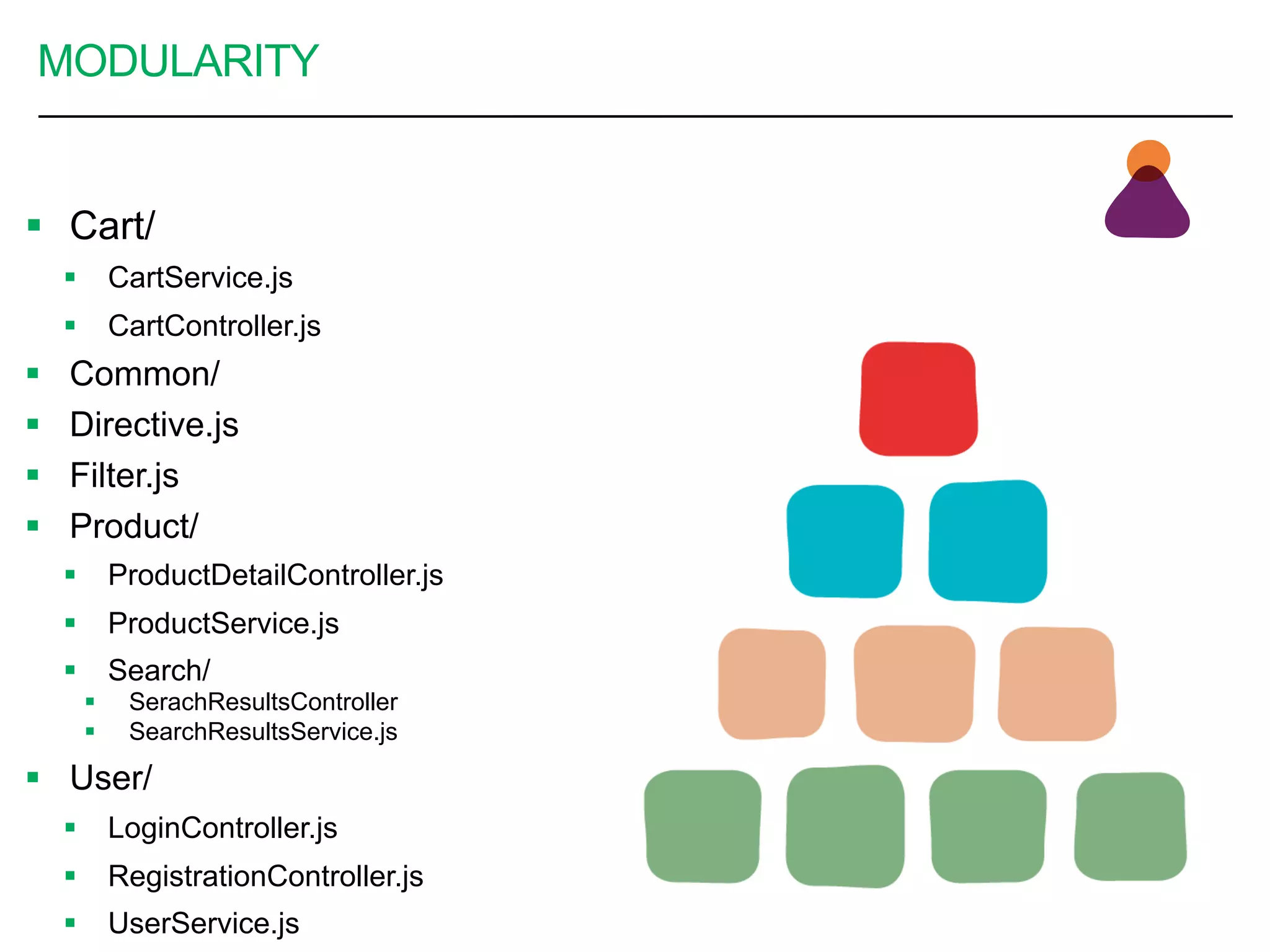 MODULARITY

- Cart/
  - CartService.js
  - CartController.js
- Common/
- Directive.js
- Filter.js
- Product/
  - ProductDetailController.js
  - ProductService.js
  - Search/
    - SerachResultsController
    - SearchResultsService.js
- User/
  - LoginController.js
  - RegistrationController.js
  - UserService.js